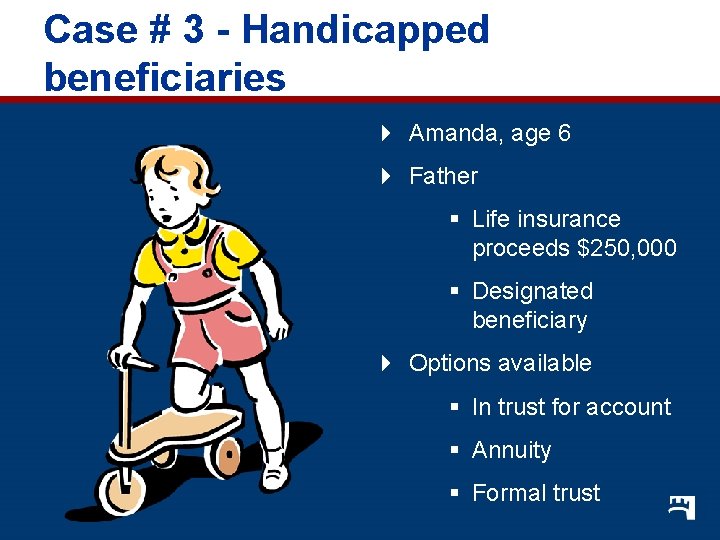 Case # 3 - Handicapped beneficiaries

Amanda, age 6

Father

Life insurance proceeds $250,000

Designated beneficiary

Options available

In trust for account

Annuity

Formal trust